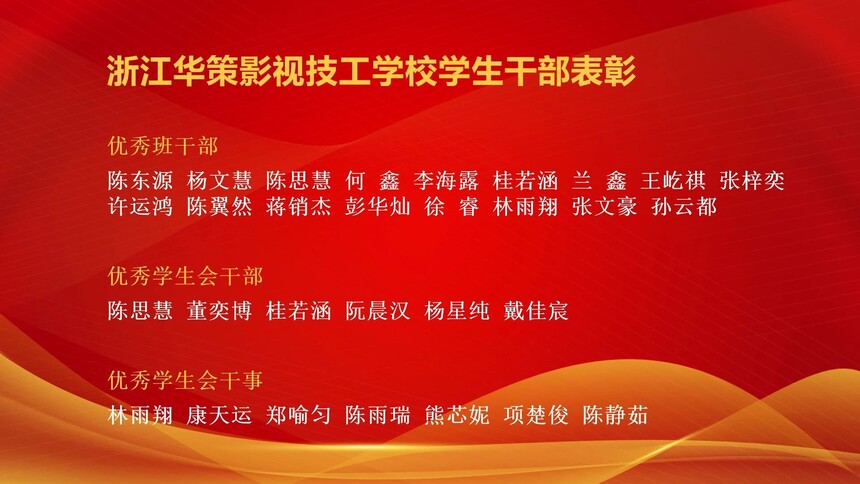 浙江华策影视技工学校学生干部表彰

优秀班干部

陈东源 杨文慧 陈思慧 何 鑫 李海露 桂若涵 兰 鑫 王屹祺 张梓奕
许运鸿 陈翼然 蒋销杰 彭华灿 徐 睿 林雨翔 张文豪 孙云都

优秀学生会干部

陈思慧 董奕博 桂若涵 阮晨汉 杨星纯 戴佳宸

优秀学生会干事

林雨翔 康天运 郑喻匀 陈雨瑞 熊芯妮 项楚俊 陈静茹